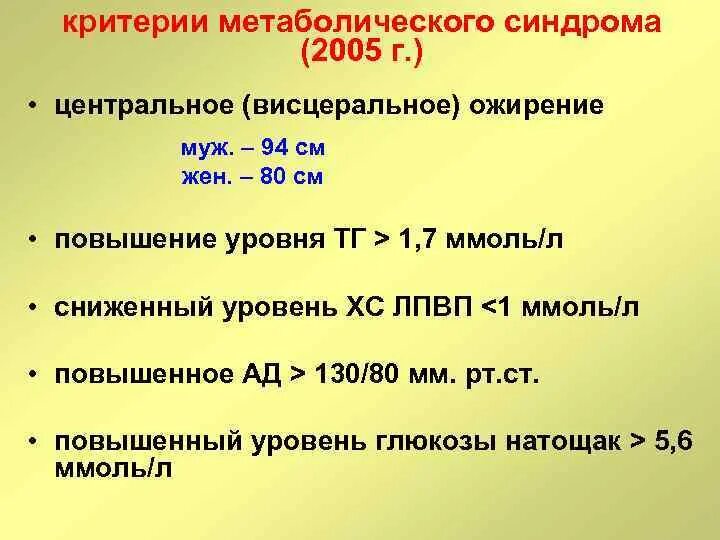 критерии метаболического синдрома (2005 г.)

• центральное (висцеральное) ожирение

муж. – 94 см
жен. – 80 см

• повышение уровня ТГ > 1,7 ммоль/л

• сниженный уровень ХС ЛПВП <1 ммоль/л

• повышенное АД > 130/80 мм. рт.ст.

• повышенный уровень глюкозы натощак > 5,6 ммоль/л